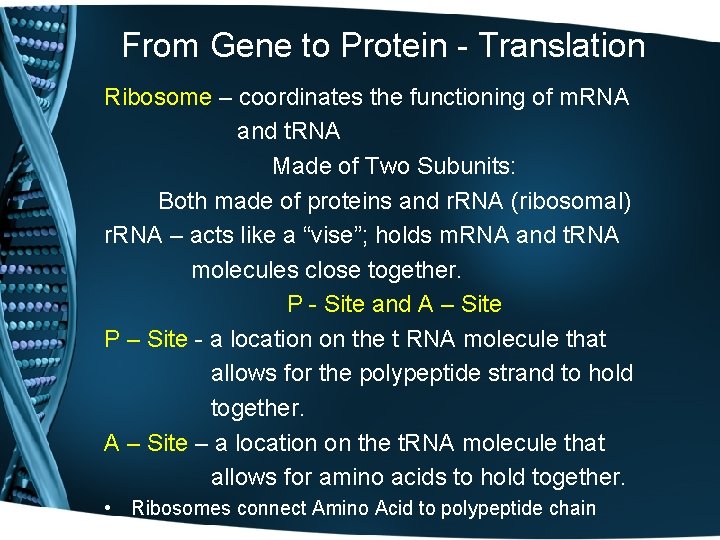 From Gene to Protein - Translation

Ribosome – coordinates the functioning of mRNA and tRNA

Made of Two Subunits:

Both made of proteins and rRNA (ribosomal)

rRNA – acts like a “vise”; holds mRNA and tRNA molecules close together.

P - Site and A – Site

P – Site - a location on the t RNA molecule that allows for the polypeptide strand to hold together.

A – Site – a location on the tRNA molecule that allows for amino acids to hold together.

• Ribosomes connect Amino Acid to polypeptide chain